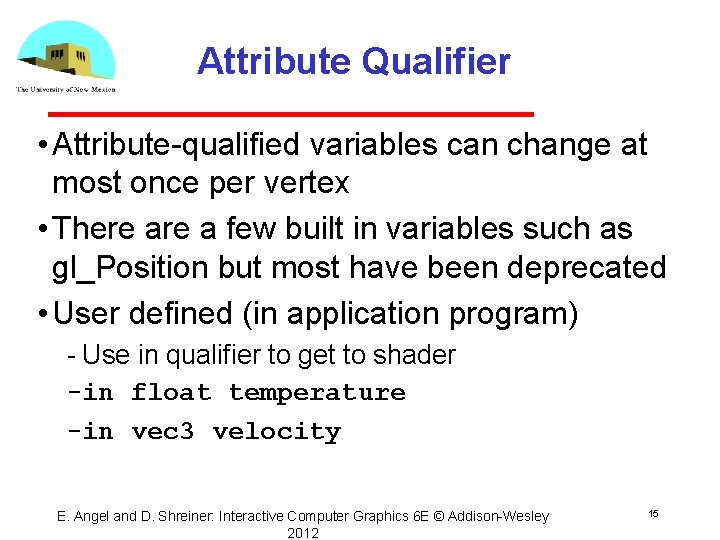 The University of New Mexico

Attribute Qualifier

• Attribute-qualified variables can change at most once per vertex

• There are a few built in variables such as gl_Position but most have been deprecated

• User defined (in application program)

- Use in qualifier to get to shader

-in float temperature

-in vec3 velocity

E. Angel and D. Shreiner: Interactive Computer Graphics 6E © Addison-Wesley 2012

15